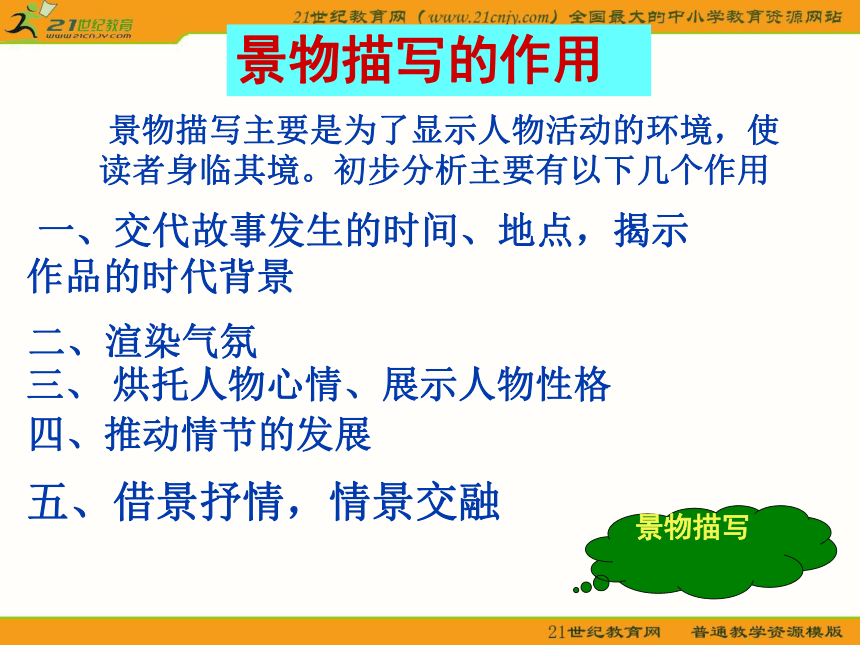 21世纪教育
www.21cnjy.com

21世纪教育网（www.21cnjy.com）全国最大的中小学教育资源网站

景物描写的作用

景物描写主要是为了显示人物活动的环境，使读者身临其境。初步分析主要有以下几个作用

一、交代故事发生的时间、地点，揭示作品的时代背景

二、渲染气氛
三、 烘托人物心情、展示人物性格
四、推动情节的发展

五、借景抒情，情景交融

景物描写

21世纪教育网 普通教学资源模版